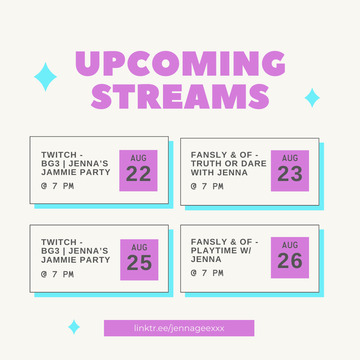 UPCOMING STREAMS

TWITCH - BG3 | JENNA'S JAMMIE PARTY

@ 7 PM

AUG 22

FANSLY & OF - TRUTH OR DARE WITH JENNA

@ 7 PM

AUG 23

TWITCH - BG3 | JENNA'S JAMMIE PARTY

@ 7 PM

AUG 25

FANSLY & OF - PLAYTIME W/ JENNA

@ 7 PM

AUG 26

linktr.ee/jennageexxx